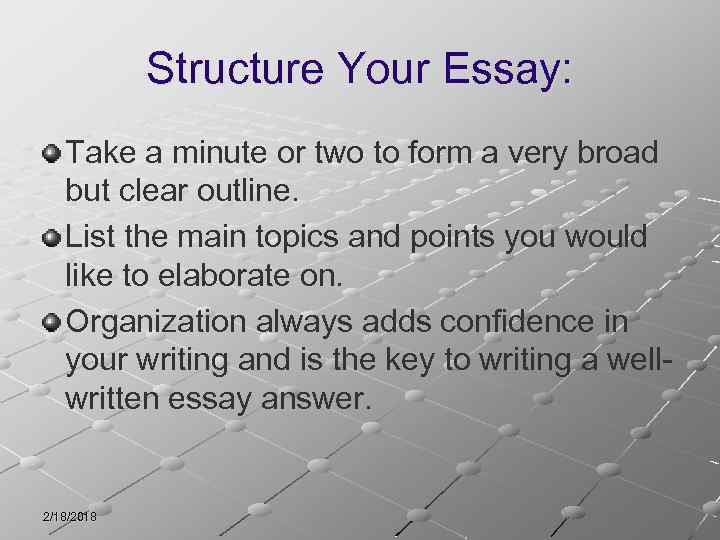 Structure Your Essay:

Take a minute or two to form a very broad but clear outline.

List the main topics and points you would like to elaborate on.

Organization always adds confidence in your writing and is the key to writing a well-written essay answer.

2/18/2018